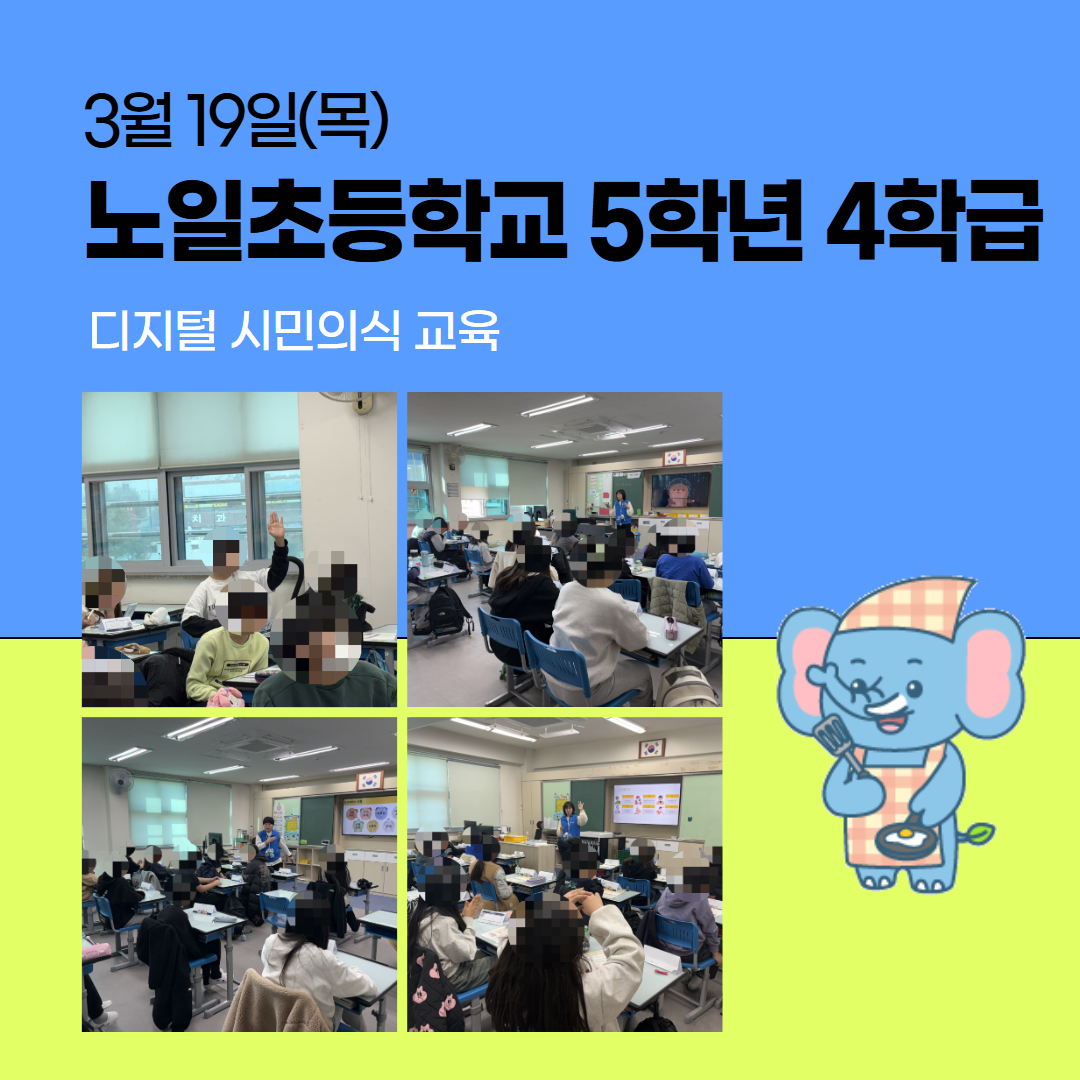 3월 19일(목)

노일초등학교 5학년 4학급

디지털 시민의식 교육